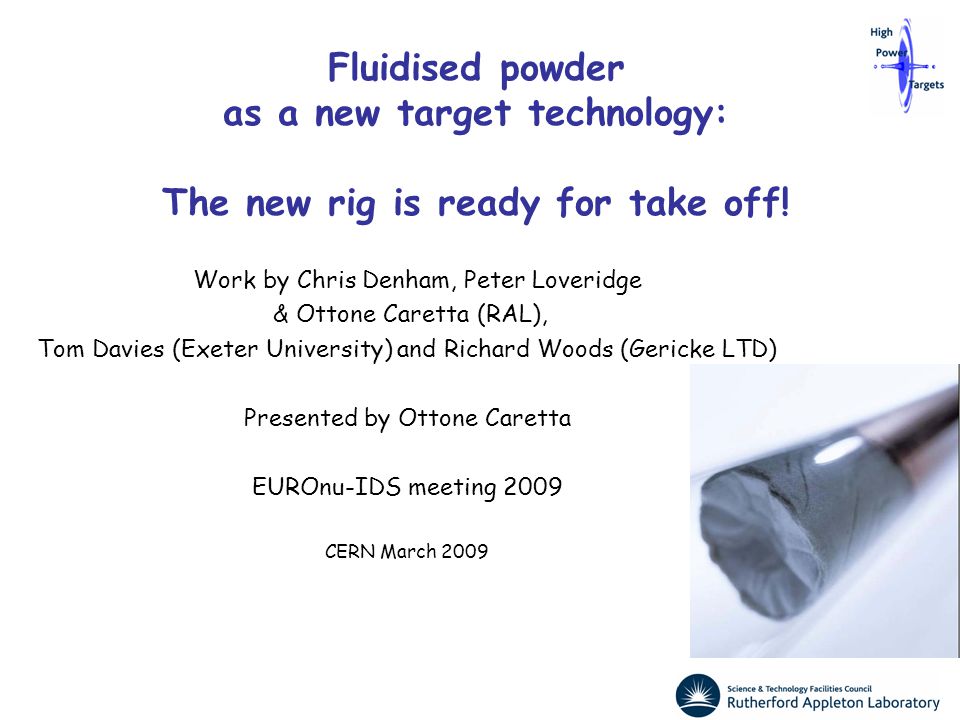 High Power Targets

Fluidised powder as a new target technology:

The new rig is ready for take off!

Work by Chris Denham, Peter Loveridge & Ottone Caretta (RAL), Tom Davies (Exeter University) and Richard Woods (Gericke LTD)

Presented by Ottone Caretta

EUROnu-IDS meeting 2009

CERN March 2009

Science & Technology Facilities Council
Rutherford Appleton Laboratory